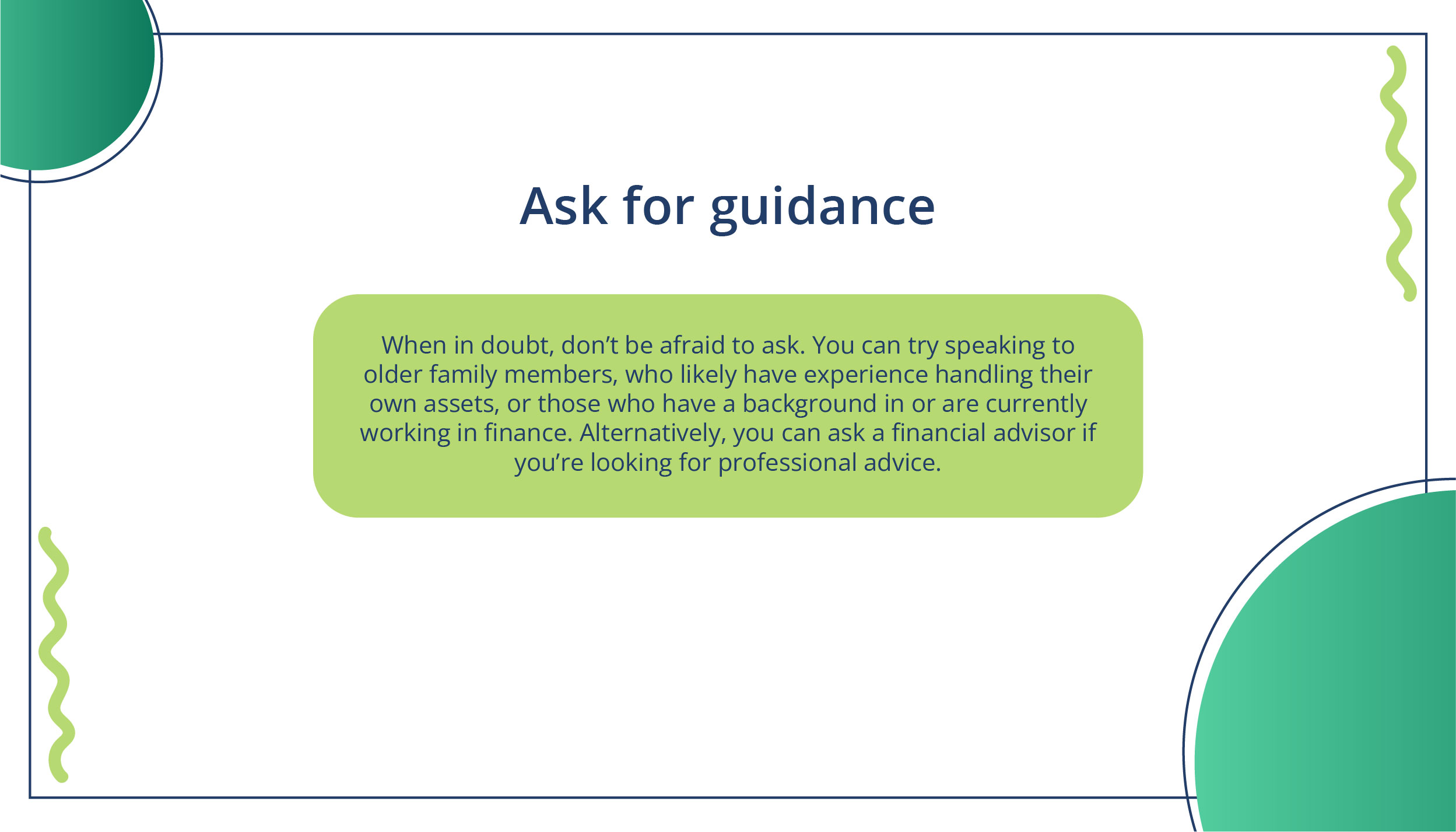 Ask for guidance

When in doubt, don’t be afraid to ask. You can try speaking to older family members, who likely have experience handling their own assets, or those who have a background in or are currently working in finance. Alternatively, you can ask a financial advisor if you’re looking for professional advice.